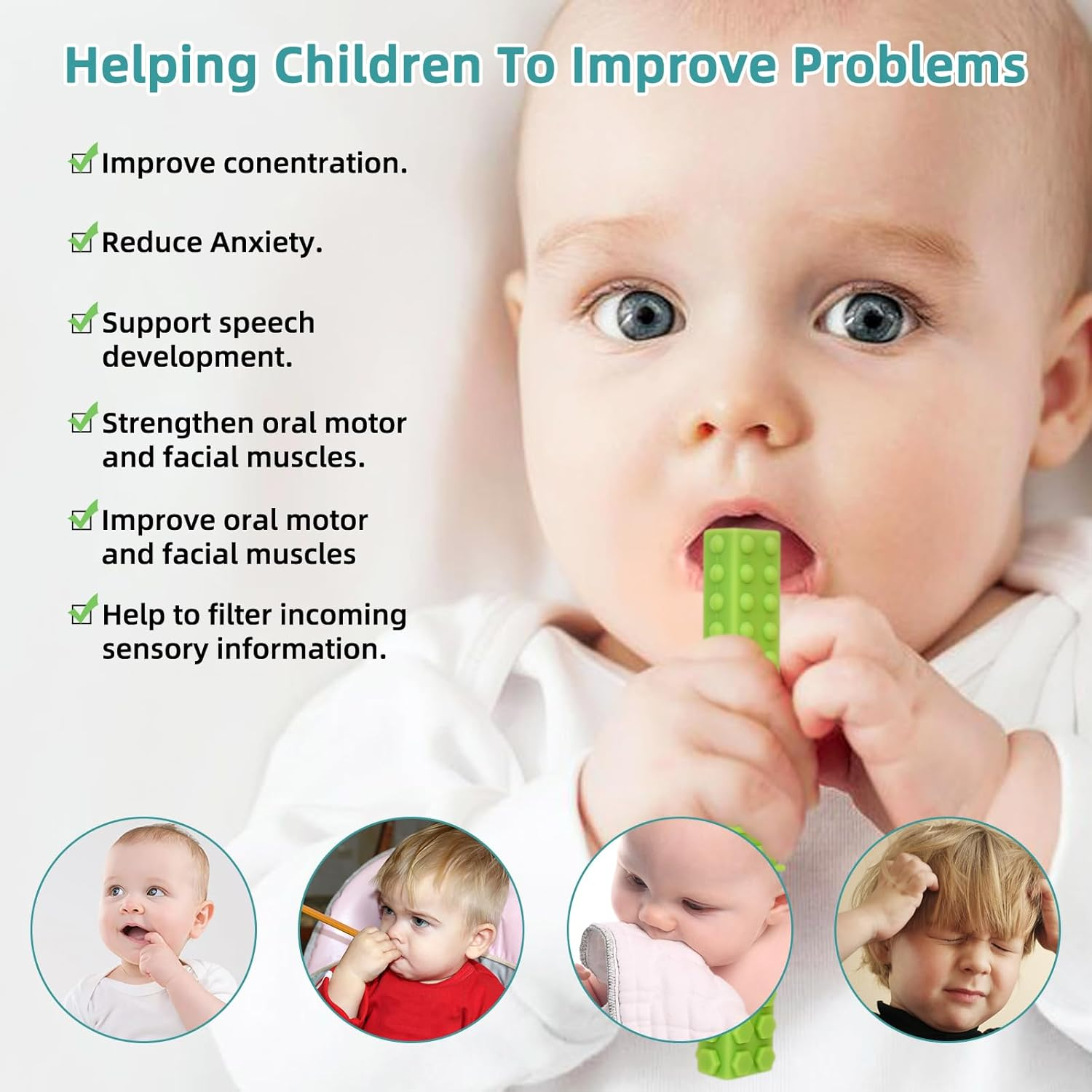 Helping Children To Improve Problems

Improve conentration.

Reduce Anxiety.

Support speech development.

Strengthen oral motor and facial muscles.

Improve oral motor and facial muscles

Help to filter incoming sensory information.